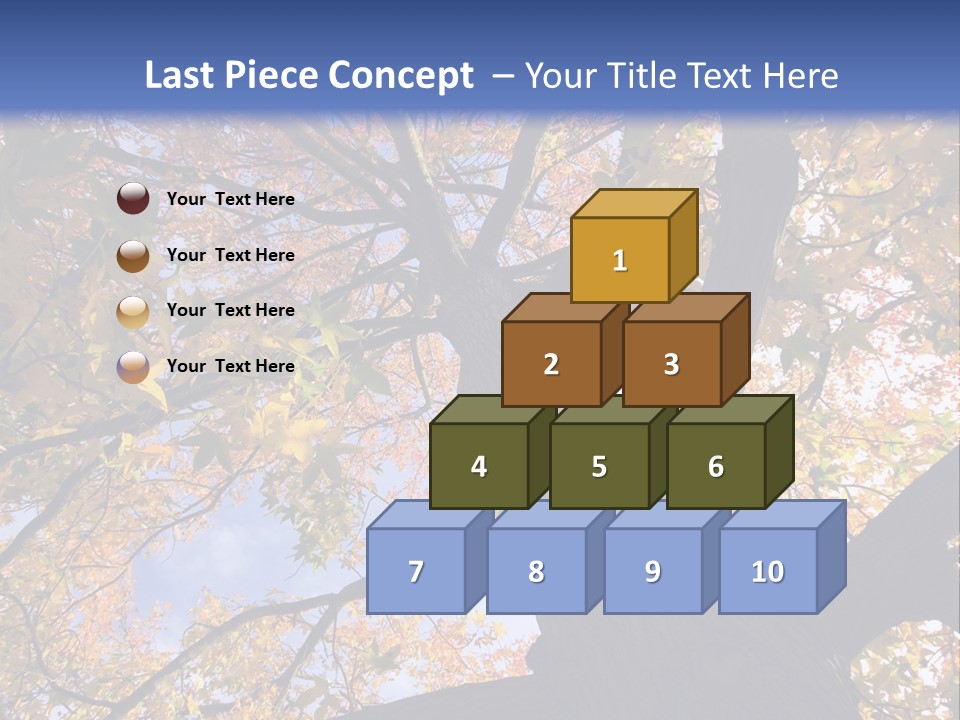 Last Piece Concept – Your Title Text Here

Your Text Here

Your Text Here

Your Text Here

Your Text Here

1

2 3

4 5 6

7 8 9 10